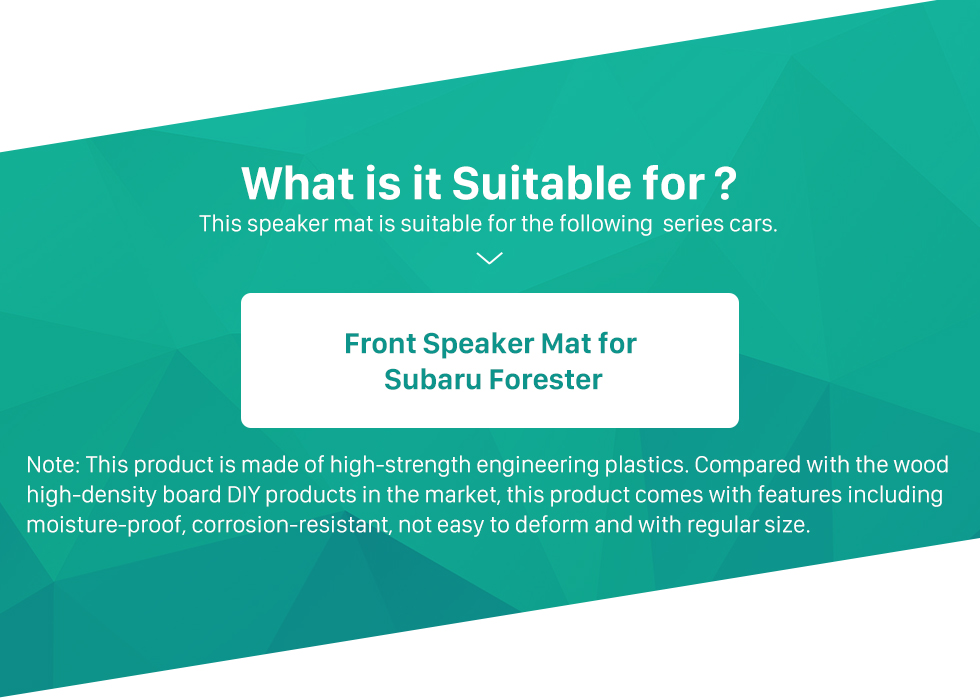 What is it Suitable for ?
This speaker mat is suitable for the following  series cars.

Front Speaker Mat for
Subaru Forester

Note: This product is made of high-strength engineering plastics. Compared with the wood high-density board DIY products in the market, this product comes with features including moisture-proof, corrosion-resistant, not easy to deform and with regular size.